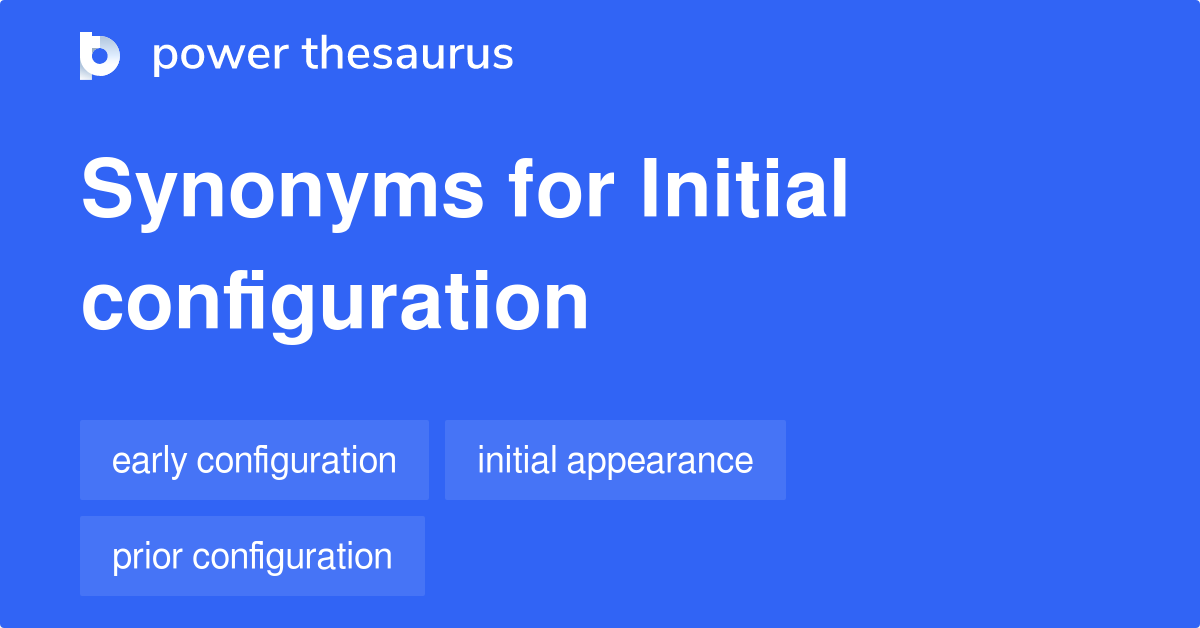 power thesaurus

Synonyms for Initial configuration

early configuration

initial appearance

prior configuration